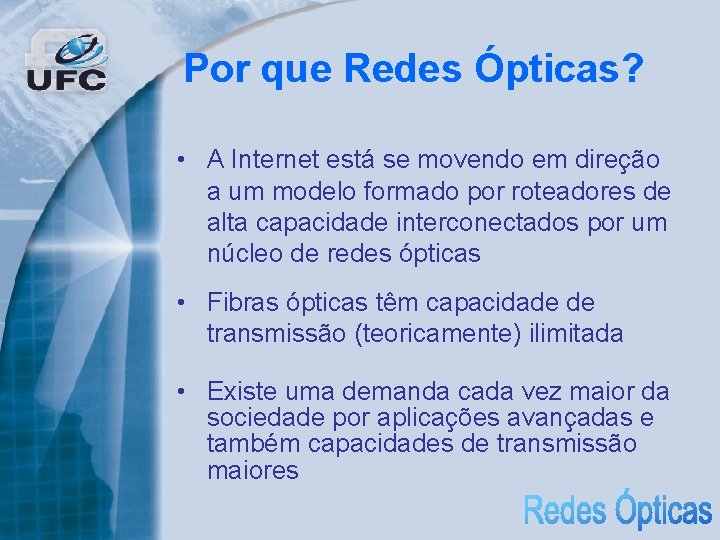 UFC

Por que Redes Ópticas?

• A Internet está se movendo em direção a um modelo formado por roteadores de alta capacidade interconectados por um núcleo de redes ópticas

• Fibras ópticas têm capacidade de transmissão (teoricamente) ilimitada

• Existe uma demanda cada vez maior da sociedade por aplicações avançadas e também capacidades de transmissão maiores

Redes Ópticas